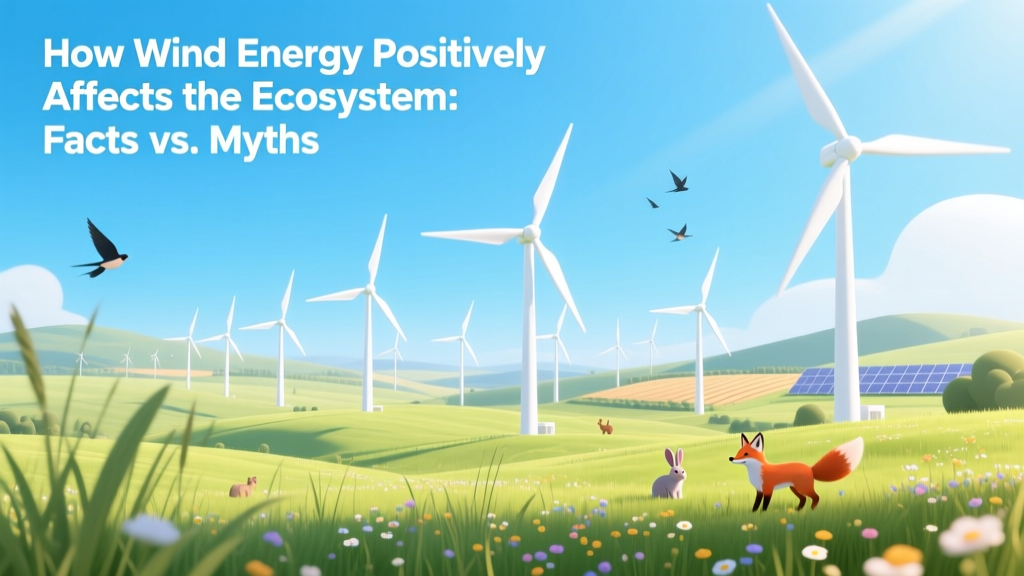 How Wind Energy Positively Affects the Ecosystem: Facts vs. Myths